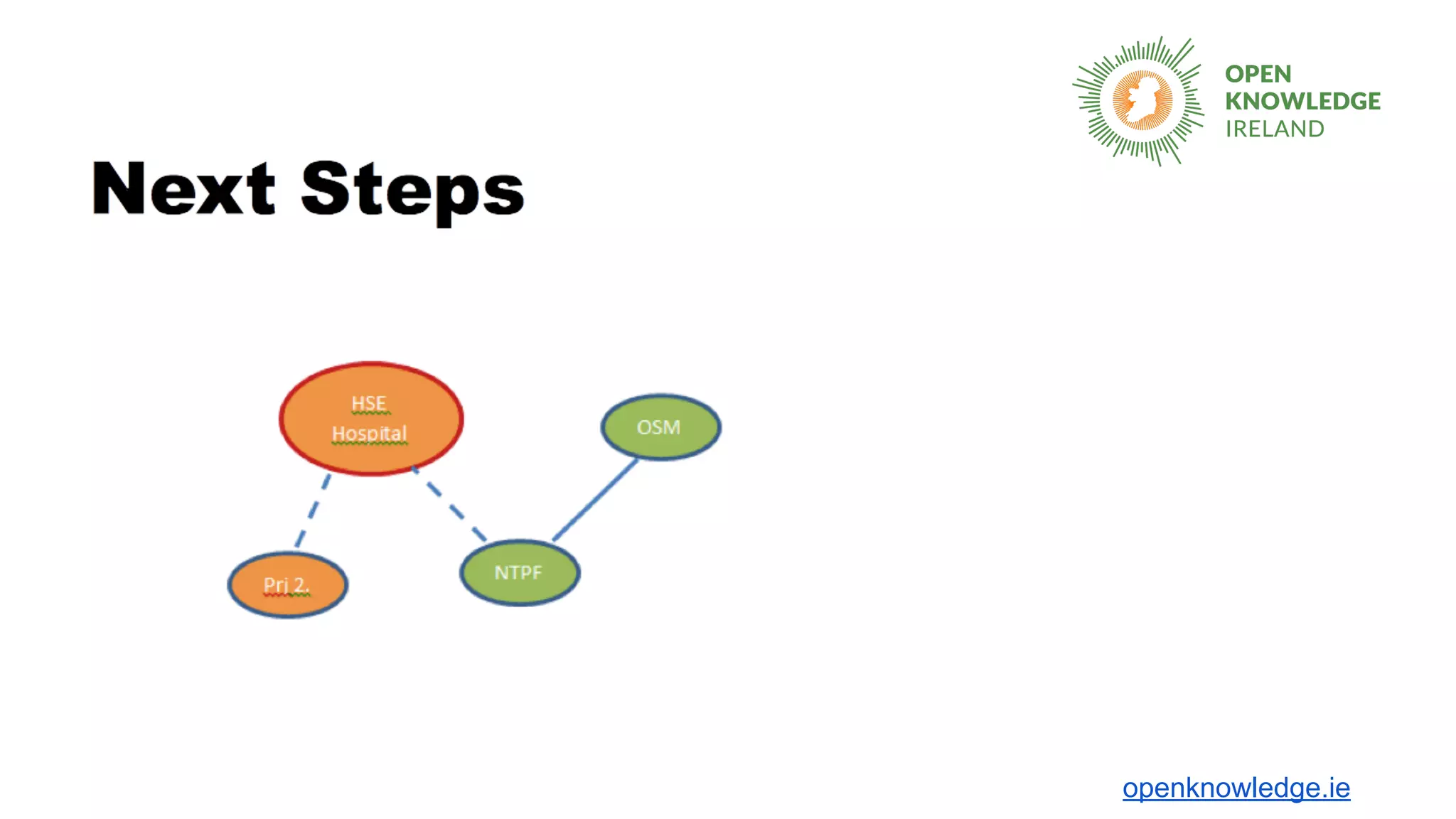 OPEN KNOWLEDGE IRELAND

Next Steps

HSE Hospital

OSM

Pri 2.

NTPF

openknowledge.ie